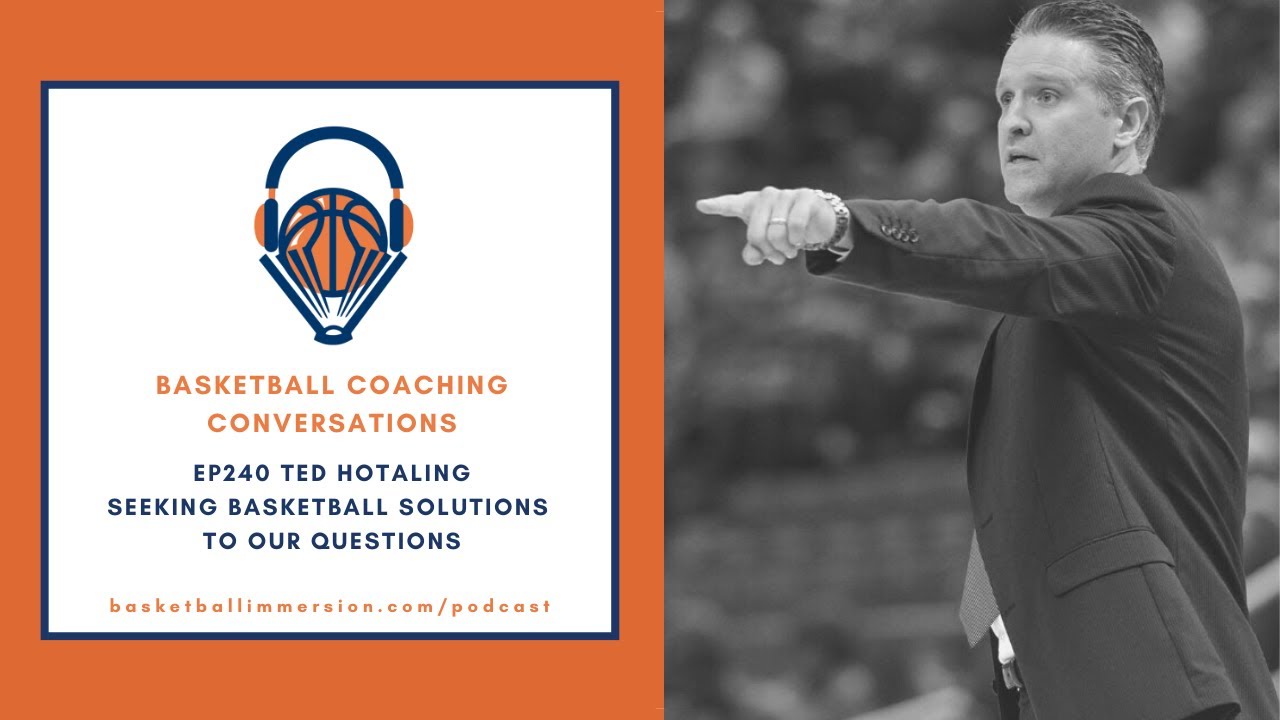 BASKETBALL COACHING CONVERSATIONS

EP240 TED HOTALING
SEEKING BASKETBALL SOLUTIONS TO OUR QUESTIONS

basketballimmersion.com/podcast